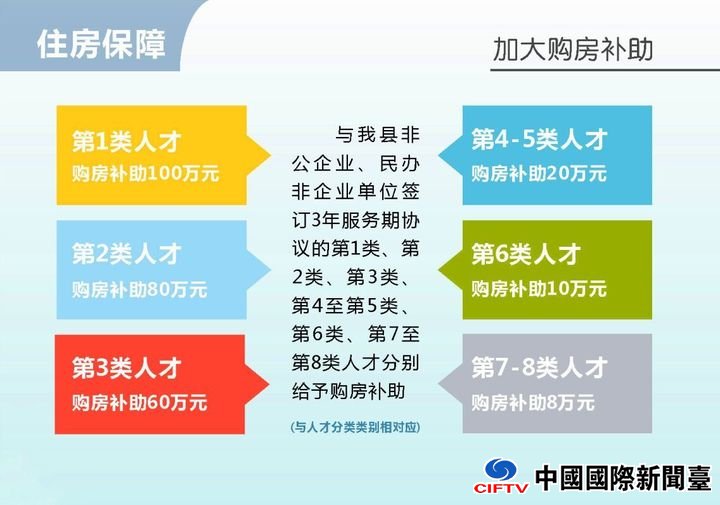 住房保障

加大购房补助

第1类人才
购房补助100万元

第2类人才
购房补助80万元

第3类人才
购房补助60万元

与我县非公企业、民办非企业单位签订3年服务期协议的第1类、第2类、第3类、第4至第5类、第6类、第7至第8类人才分别给予购房补助

(与人才分类类别相对应)

第4-5类人才
购房补助20万元

第6类人才
购房补助10万元

第7-8类人才
购房补助8万元

CIFTV 中國國際新聞臺